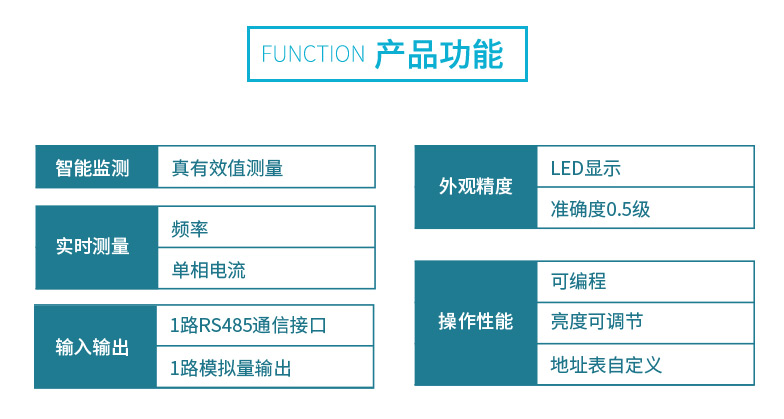 FUNCTION 产品功能

| 智能监测 | 真有效值测量 |
|---|---|

| 实时测量 | 频率 |
|---|---|
| | 单相电流 |

| 输入输出 | 1路RS485通信接口 |
|---|---|
| | 1路模拟量输出 |

| 外观精度 | LED显示 |
|---|---|
| | 准确度0.5级 |

| 操作性能 | 可编程 |
|---|---|
| | 亮度可调节 |
| | 地址表自定义 |